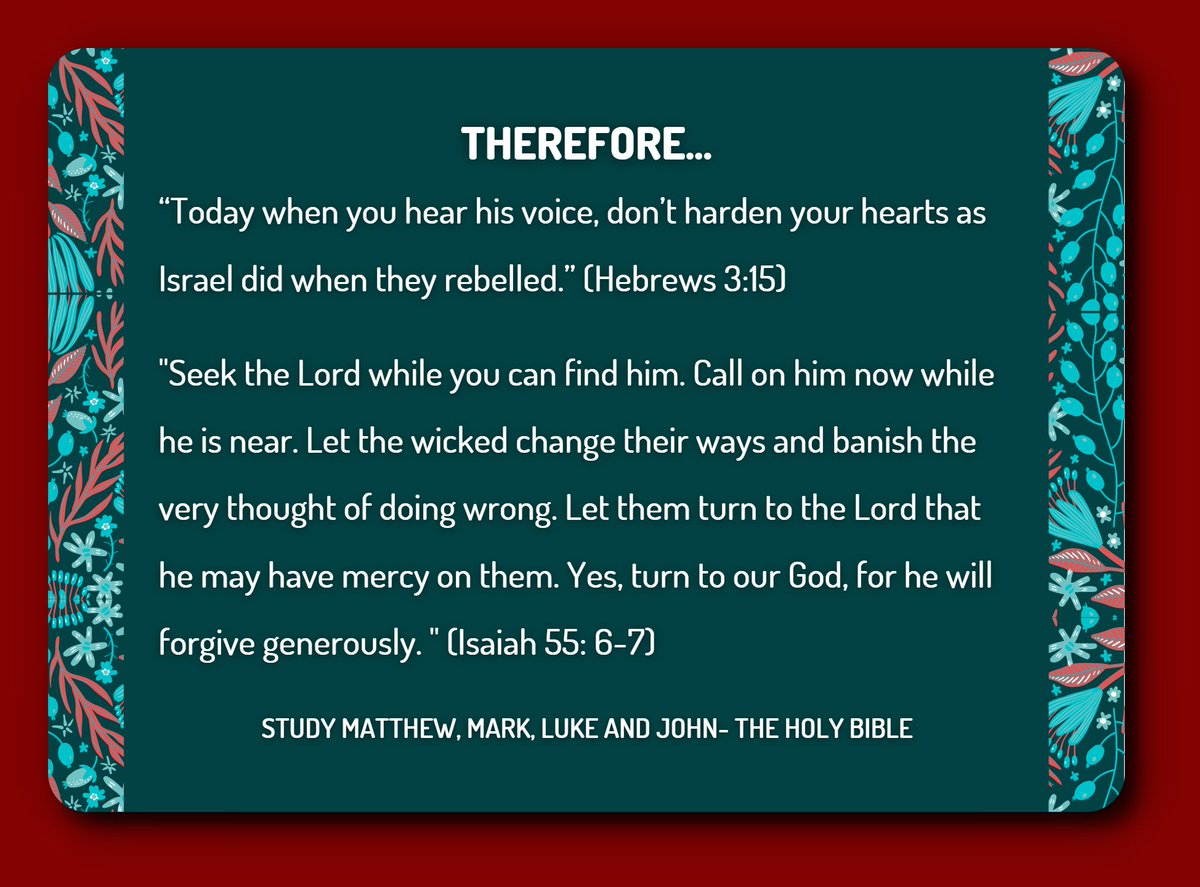 THEREFORE...

“Today when you hear his voice, don’t harden your hearts as Israel did when they rebelled.” (Hebrews 3:15)

"Seek the Lord while you can find him. Call on him now while he is near. Let the wicked change their ways and banish the very thought of doing wrong. Let them turn to the Lord that he may have mercy on them. Yes, turn to our God, for he will forgive generously. " (Isaiah 55: 6-7)

STUDY MATTHEW, MARK, LUKE AND JOHN- THE HOLY BIBLE